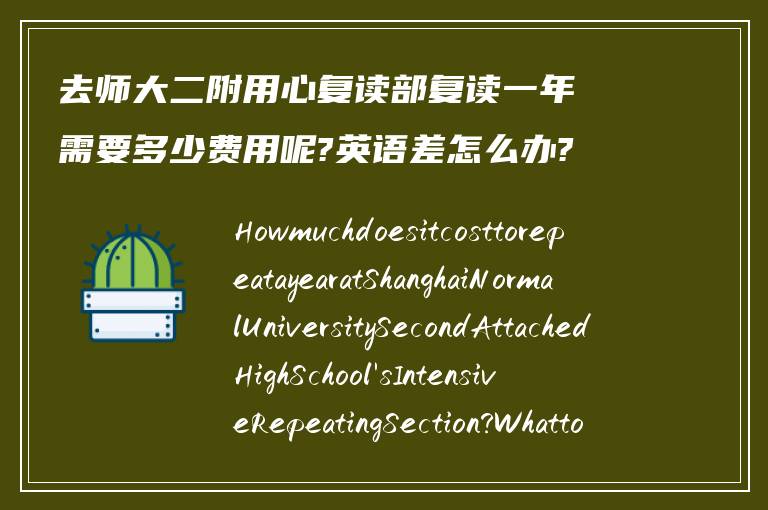 去师大二附用心复读部复读一年需要多少费用呢?英语差怎么办?

HowmuchdoesitcosttorepeatayearatShanghaiNormalUniversitySecondAttachedHighSchool'sIntensiveRepeatingSection?Whatto